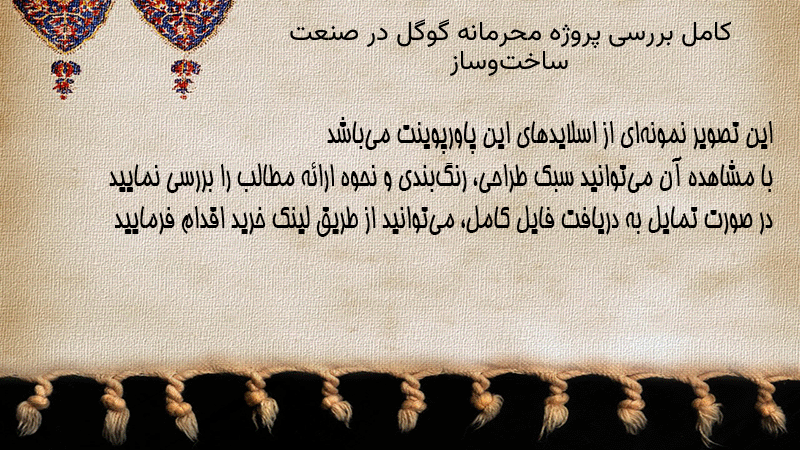 کامل بررسی پروژه محرمانه گوگل در صنعت ساخت‌وساز

این تصویر نمونه‌ای از اسلایدهای این پاورپوینت می‌باشد
با مشاهده آن می‌توانید سبک طراحی، رنگ‌بندی و نحوه ارائه مطالب را بررسی نمایید
در صورت تمایل به دریافت فایل کامل، می‌توانید از طریق لینک خرید اقدام فرمایید